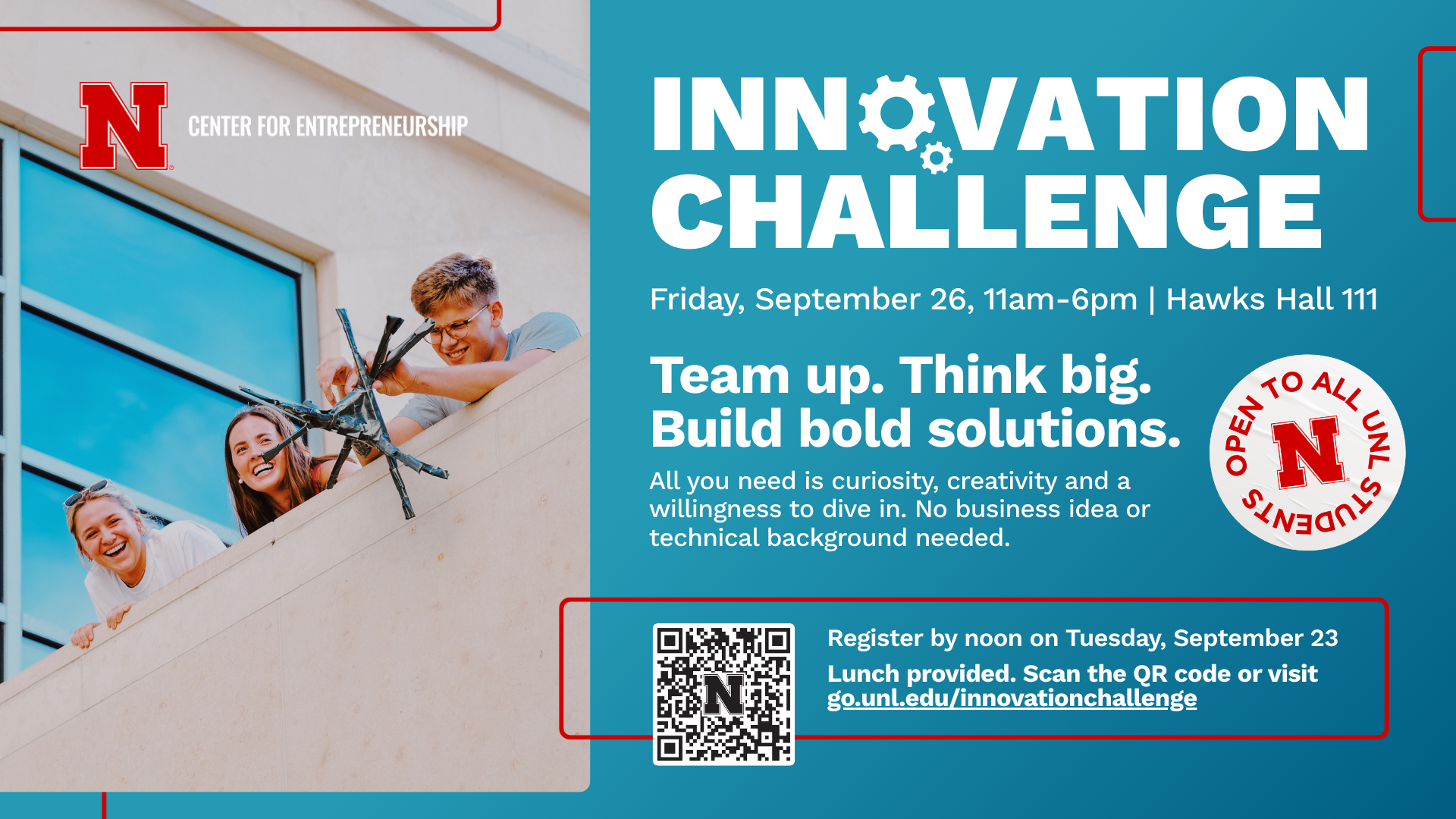 N CENTER FOR ENTREPRENEURSHIP

INNOVATION CHALLENGE

Friday, September 26, 11am-6pm | Hawks Hall 111

Team up. Think big. Build bold solutions.

All you need is curiosity, creativity and a willingness to dive in. No business idea or technical background needed.

OPEN TO ALL UNL STUDENTS N

N

Register by noon on Tuesday, September 23

Lunch provided. Scan the QR code or visit go.unl.edu/innovationchallenge